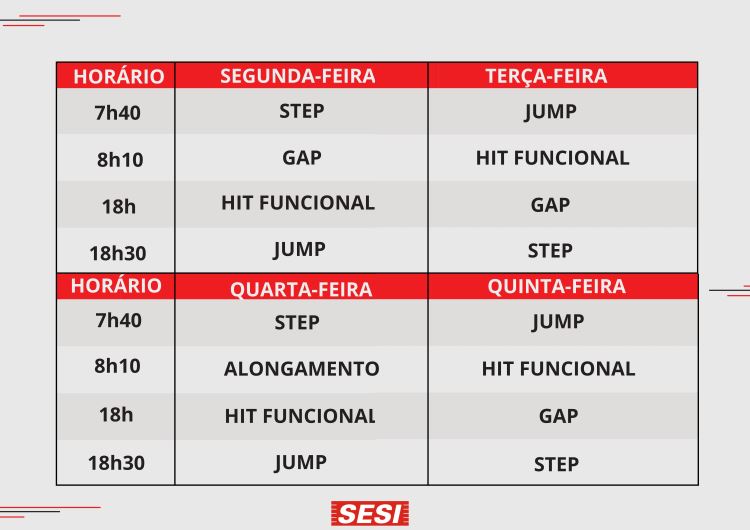 | HORÁRIO | SEGUNDA-FEIRA | TERÇA-FEIRA |
|---|---|---|
| 7h40 | STEP | JUMP |
| 8h10 | GAP | HIT FUNCIONAL |
| 18h | HIT FUNCIONAL | GAP |
| 18h30 | JUMP | STEP |

| HORÁRIO | QUARTA-FEIRA | QUINTA-FEIRA |
|---|---|---|
| 7h40 | STEP | JUMP |
| 8h10 | ALONGAMENTO | HIT FUNCIONAL |
| 18h | HIT FUNCIONAL | GAP |
| 18h30 | JUMP | STEP |

SESI